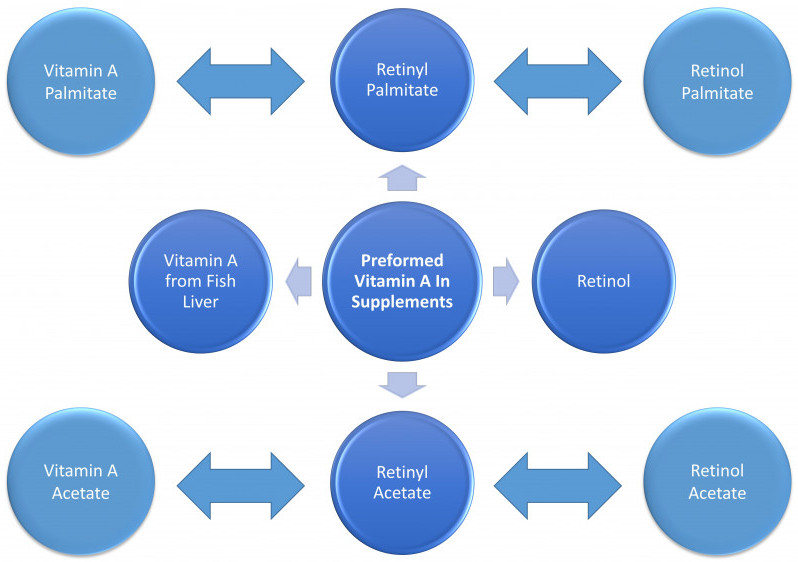 Vitamin A Palmitate

Retinyl Palmitate

Retinol Palmitate

Vitamin A from Fish Liver

Preformed Vitamin A In Supplements

Retinol

Vitamin A Acetate

Retinyl Acetate

Retinol Acetate